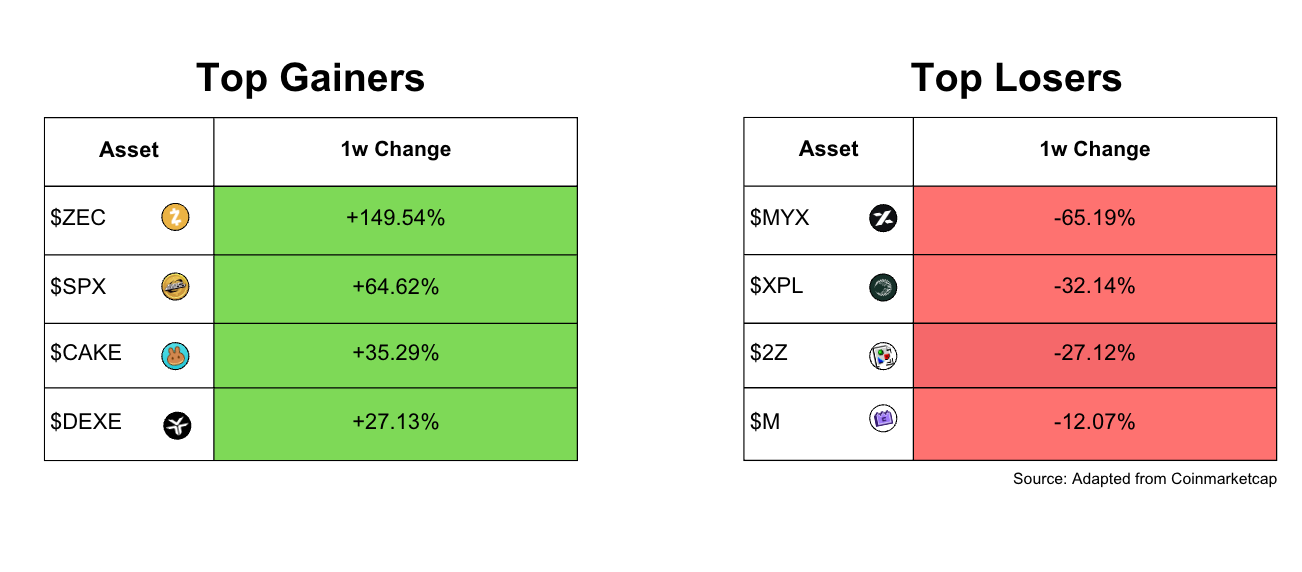 Top Gainers

| Asset | 1w Change |
|---|---|
| \$ZEC | +149.54% |
| \$SPX | +64.62% |
| \$CAKE | +35.29% |
| \$DEXE | +27.13% |

Top Losers

| Asset | 1w Change |
|---|---|
| \$MYX | -65.19% |
| \$XPL | -32.14% |
| \$2Z | -27.12% |
| \$M | -12.07% |

Source: Adapted from Coinmarketcap